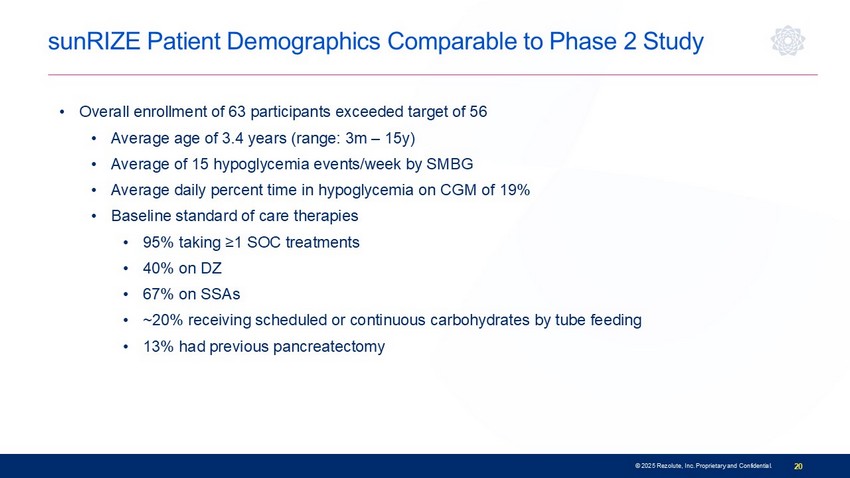 sunRIZE Patient Demographics Comparable to Phase 2 Study

• Overall enrollment of 63 participants exceeded target of 56
  • Average age of 3.4 years (range: 3m – 15y)
  • Average of 15 hypoglycemia events/week by SMBG
  • Average daily percent time in hypoglycemia on CGM of 19%
  • Baseline standard of care therapies
    • 95% taking ≥1 SOC treatments
    • 40% on DZ
    • 67% on SSAs
    • ~20% receiving scheduled or continuous carbohydrates by tube feeding
    • 13% had previous pancreatectomy

© 2025 Rezolute, Inc. Proprietary and Confidential. 20